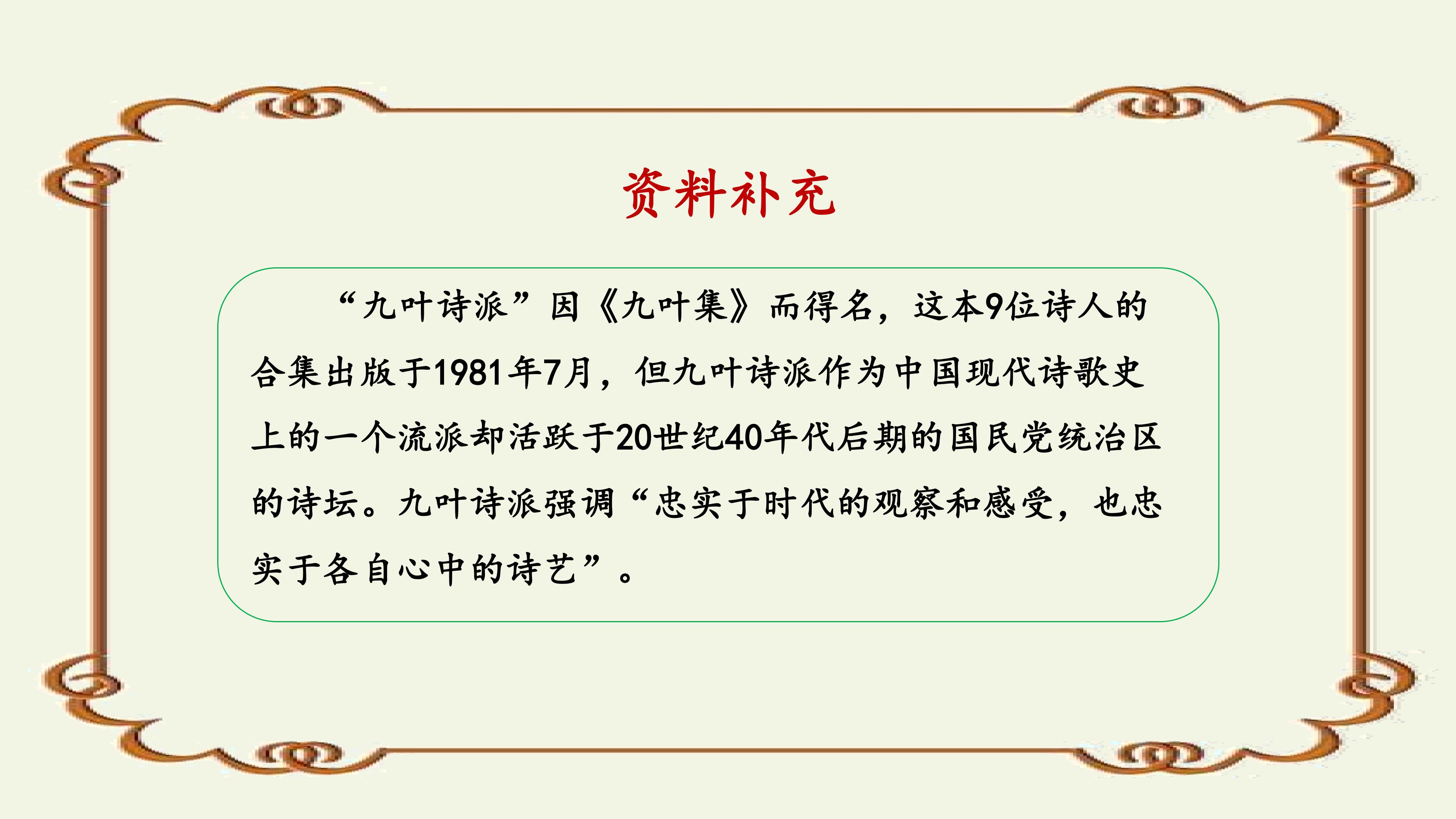 资料补充

“九叶诗派”因《九叶集》而得名，这本9位诗人的合集出版于1981年7月，但九叶诗派作为中国现代诗歌史上的一个流派却活跃于20世纪40年代后期的国民党统治区的诗坛。九叶诗派强调“忠实于时代的观察和感受，也忠实于各自心中的诗艺”。